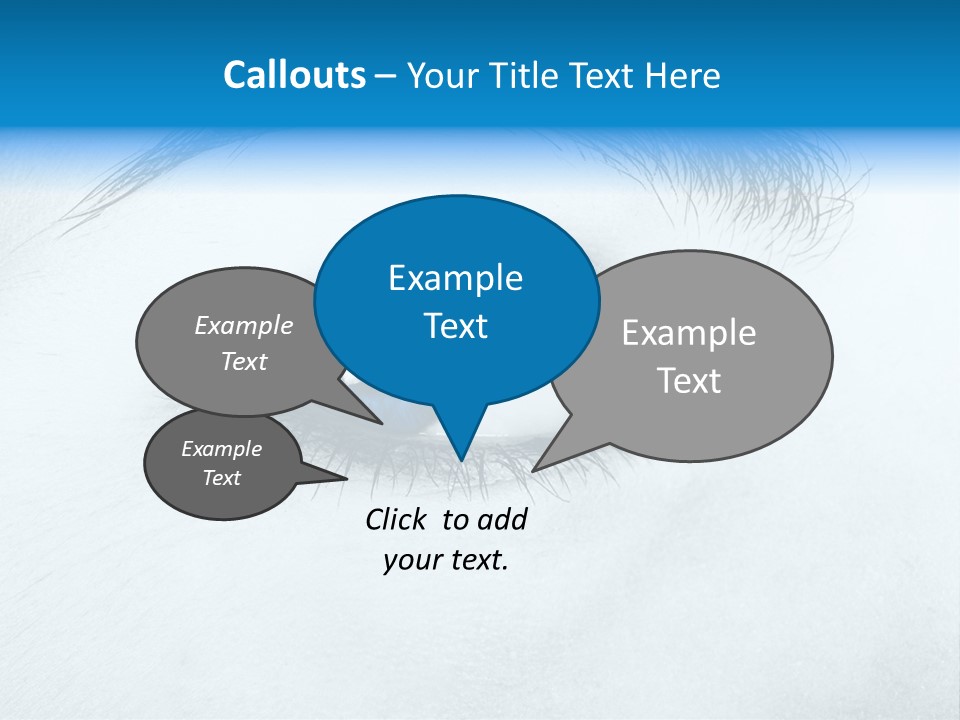 Callouts – Your Title Text Here

Example Text

Example Text

Example Text

Example Text

Click to add your text.